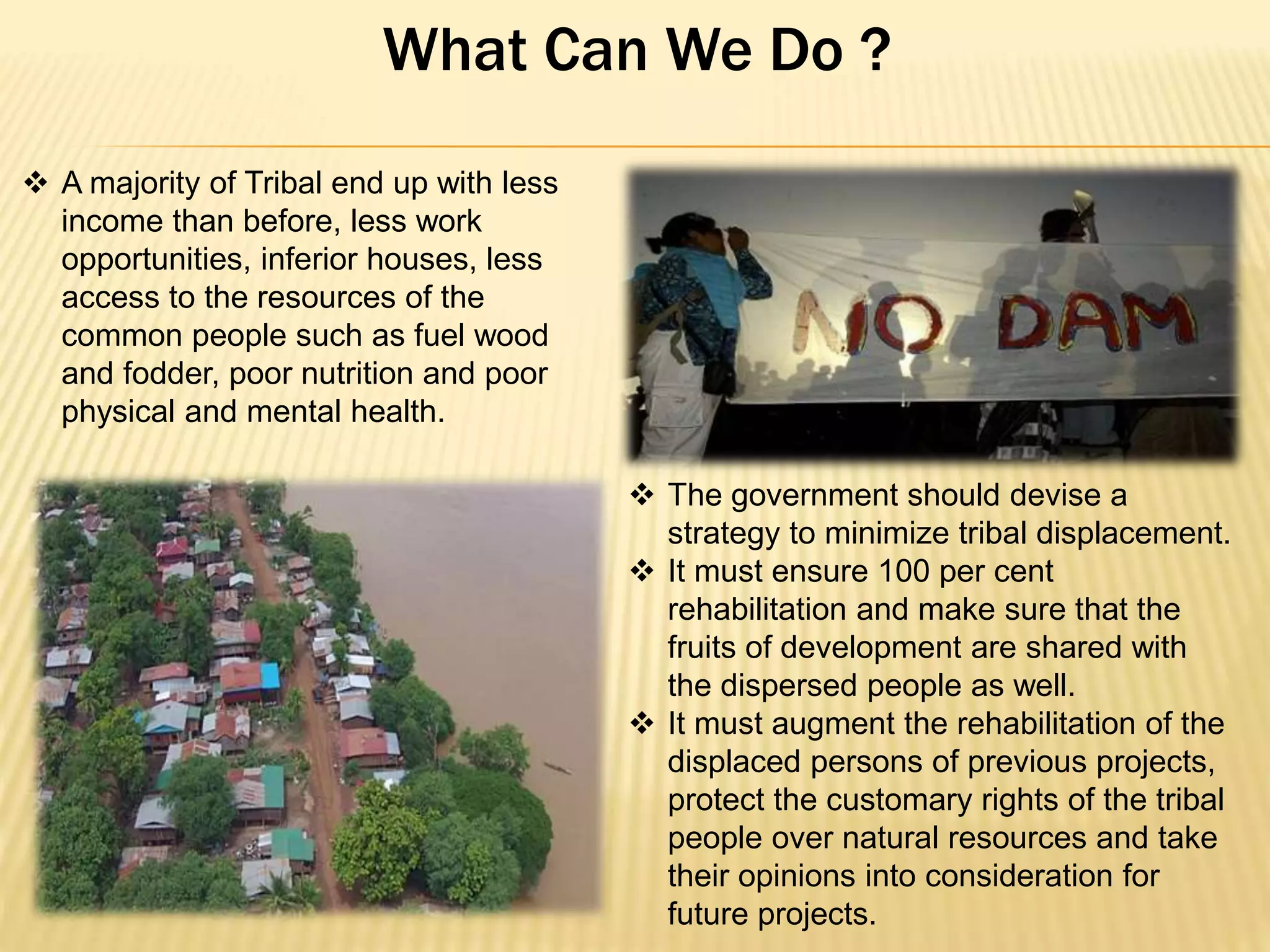 What Can We Do ?

❖ A majority of Tribal end up with less income than before, less work opportunities, inferior houses, less access to the resources of the common people such as fuel wood and fodder, poor nutrition and poor physical and mental health.

NO DAM

❖ The government should devise a strategy to minimize tribal displacement.
❖ It must ensure 100 per cent rehabilitation and make sure that the fruits of development are shared with the dispersed people as well.
❖ It must augment the rehabilitation of the displaced persons of previous projects, protect the customary rights of the tribal people over natural resources and take their opinions into consideration for future projects.